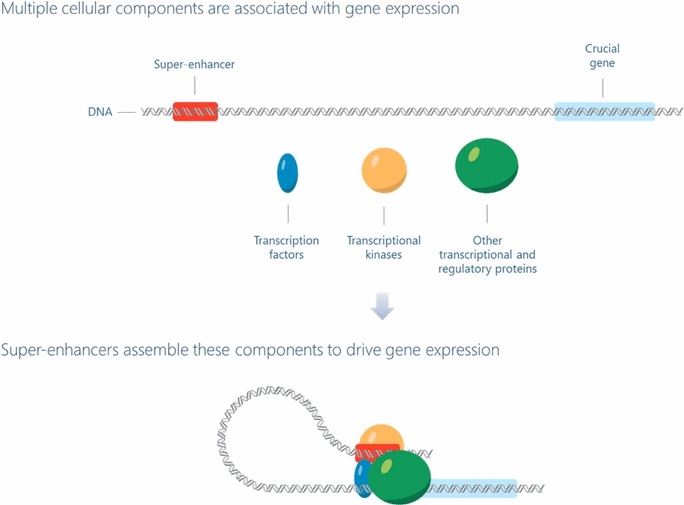 Multiple cellular components are associated with gene expression

Super-enhancer

Crucial gene

DNA

Transcription factors

Transcriptional kinases

Other transcriptional and regulatory proteins

Super-enhancers assemble these components to drive gene expression